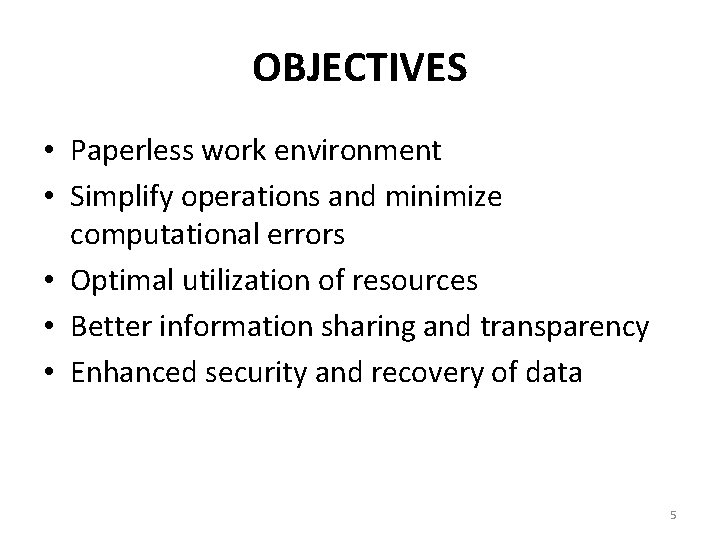 OBJECTIVES

• Paperless work environment
• Simplify operations and minimize computational errors
• Optimal utilization of resources
• Better information sharing and transparency
• Enhanced security and recovery of data

5